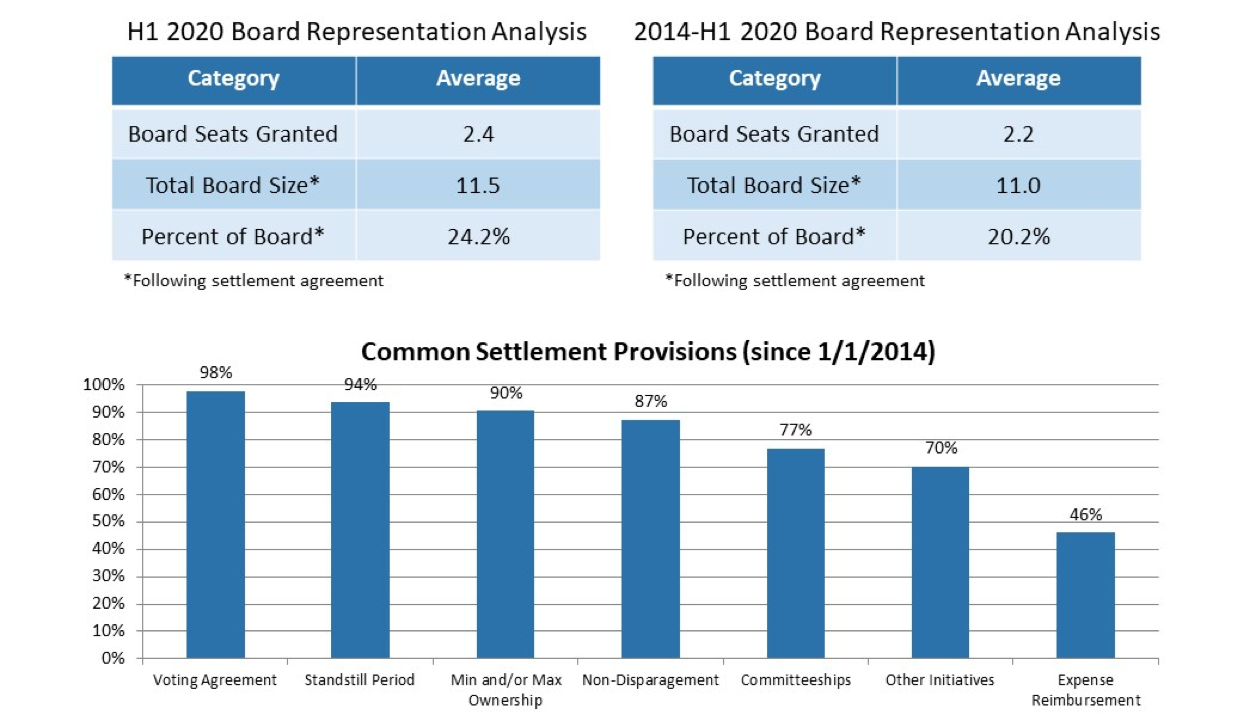 H1 2020 Board Representation Analysis

| Category | Average |
|---|---|
| Board Seats Granted | 2.4 |
| Total Board Size* | 11.5 |
| Percent of Board* | 24.2% |

*Following settlement agreement

2014-H1 2020 Board Representation Analysis

| Category | Average |
|---|---|
| Board Seats Granted | 2.2 |
| Total Board Size* | 11.0 |
| Percent of Board* | 20.2% |

*Following settlement agreement

Common Settlement Provisions (since 1/1/2014)

100%
90%
80%
70%
60%
50%
40%
30%
20%
10%
0%

98%
94%
90%
87%
77%
70%
46%

Voting Agreement
Standstill Period
Min and/or Max Ownership
Non-Disparagement
Committeeships
Other Initiatives
Expense Reimbursement